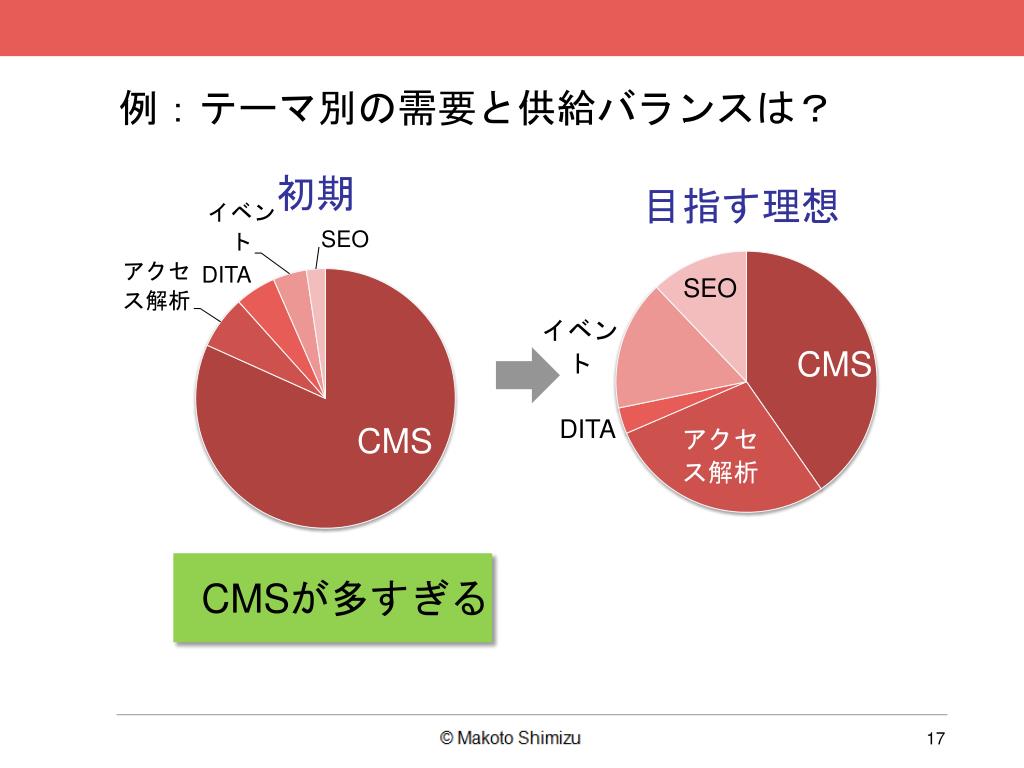 例：テーマ別の需要と供給バランスは？

初期

イベント

SEO

アクセス解析

DITA

CMS

目指す理想

SEO

イベント

CMS

DITA

アクセス解析

CMSが多すぎる

© Makoto Shimizu

17